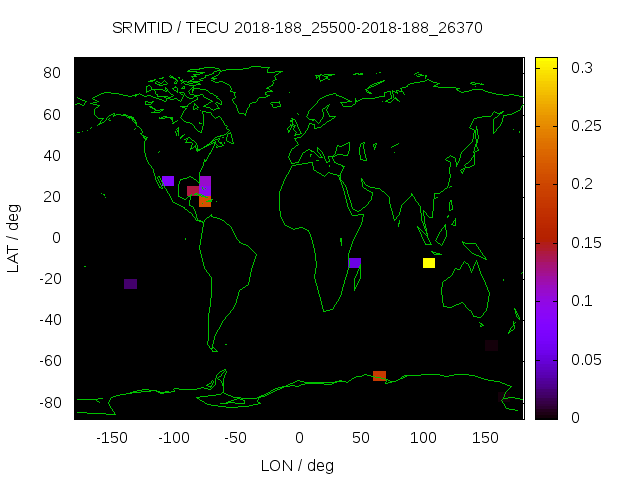 SRMTID / TECU 2018-188_25500-2018-188_26370

LAT / deg

80
60
40
20
0
-20
-40
-60
-80

-150 -100 -50 0 50 100 150

LON / deg

0.3
0.25
0.2
0.15
0.1
0.05
0